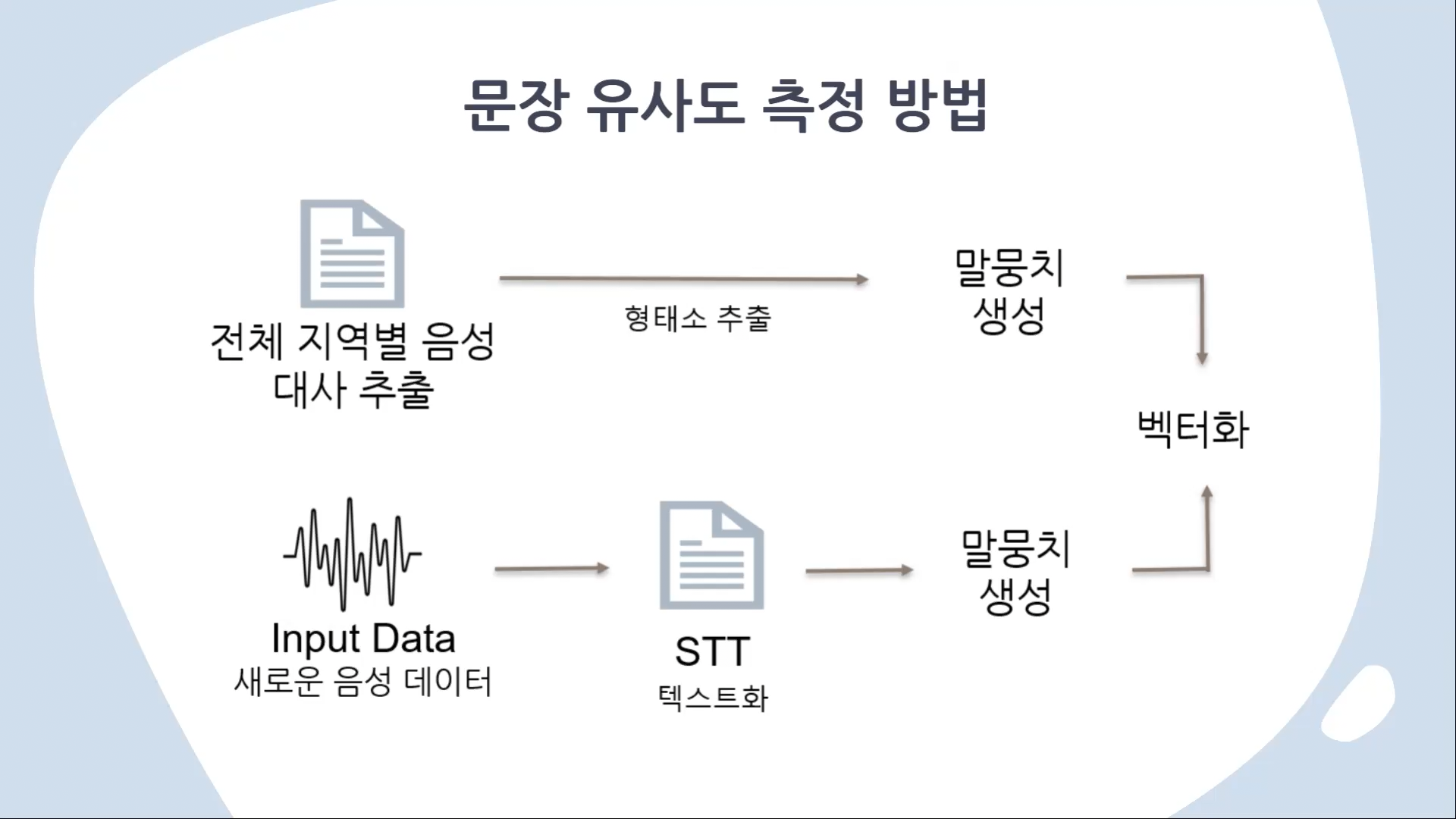 문장 유사도 측정 방법

전체 지역별 음성 대사 추출

형태소 추출

말뭉치 생성

벡터화

Input Data
새로운 음성 데이터

STT
텍스트화

말뭉치 생성